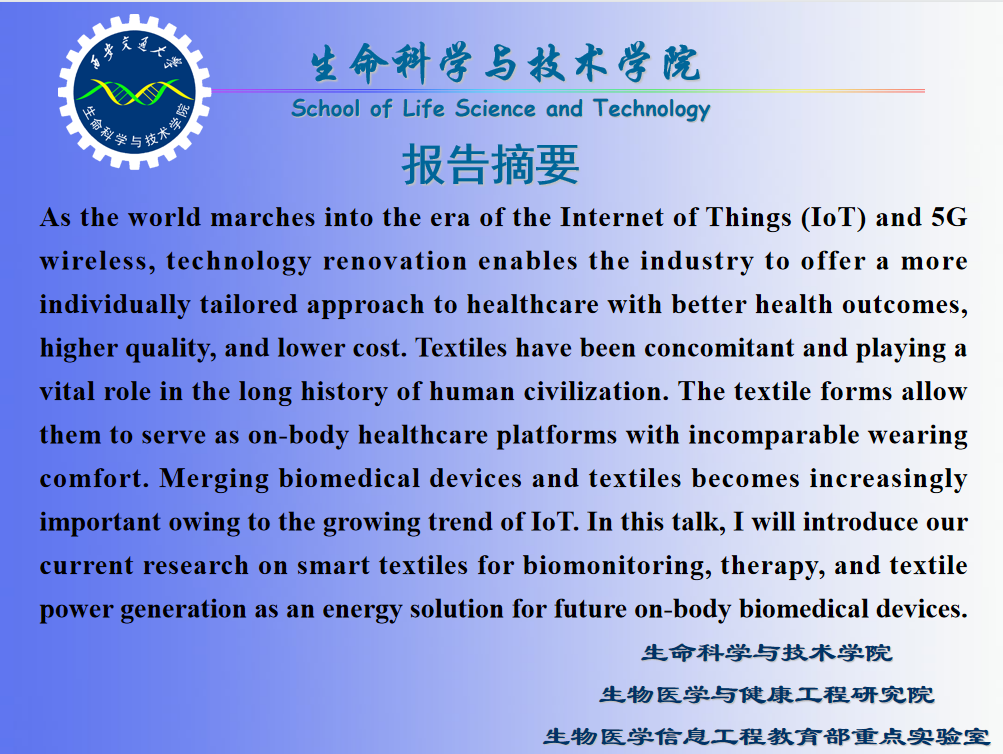 西安交通大学
生命科学与技术学院

生命科学与技术学院
School of Life Science and Technology

报告摘要

As the world marches into the era of the Internet of Things (IoT) and 5G wireless, technology renovation enables the industry to offer a more individually tailored approach to healthcare with better health outcomes, higher quality, and lower cost. Textiles have been concomitant and playing a vital role in the long history of human civilization. The textile forms allow them to serve as on-body healthcare platforms with incomparable wearing comfort. Merging biomedical devices and textiles becomes increasingly important owing to the growing trend of IoT. In this talk, I will introduce our current research on smart textiles for biomonitoring, therapy, and textile power generation as an energy solution for future on-body biomedical devices.

生命科学与技术学院
生物医学与健康工程研究院
生物医学信息工程教育部重点实验室